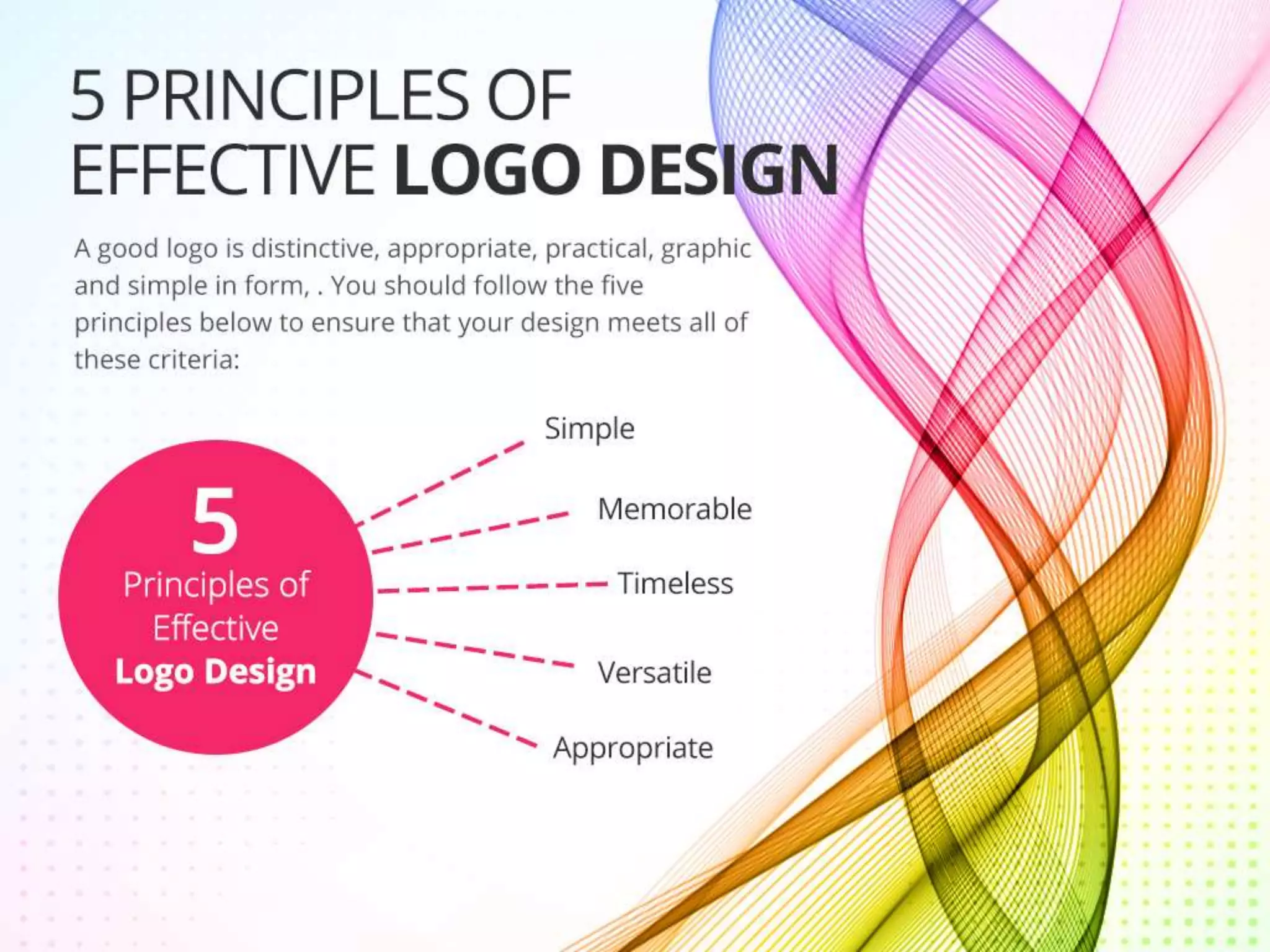 5 PRINCIPLES OF EFFECTIVE LOGO DESIGN

A good logo is distinctive, appropriate, practical, graphic and simple in form, . You should follow the five principles below to ensure that your design meets all of these criteria:

5
Principles of
Effective
Logo Design

Simple

Memorable

Timeless

Versatile

Appropriate